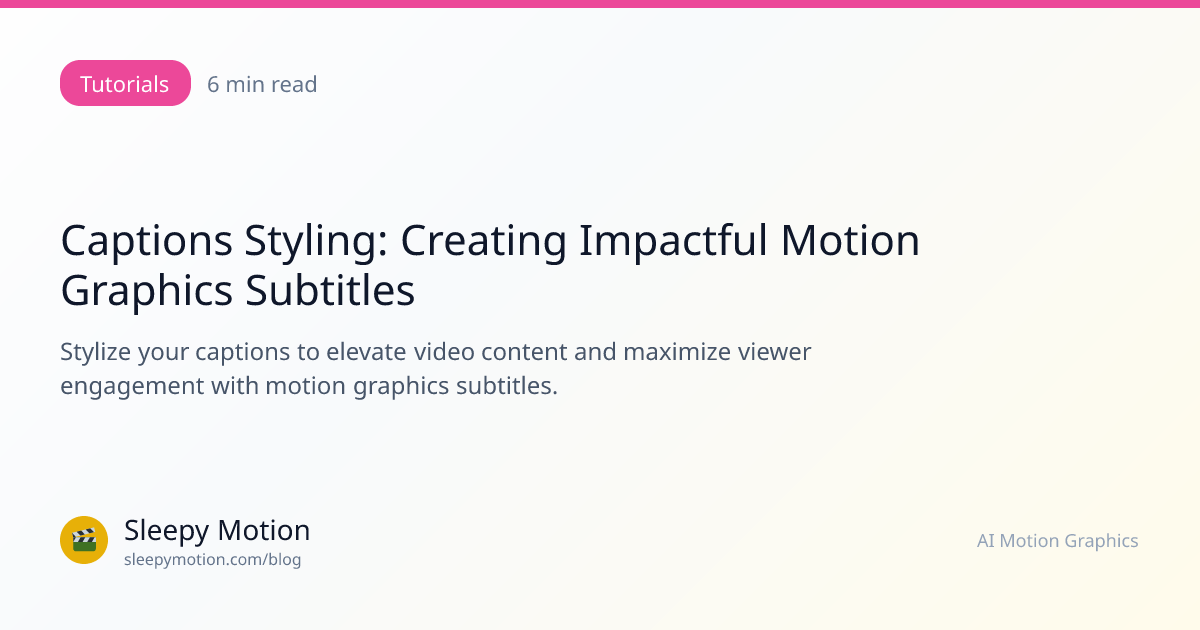 Tutorials 6 min read

Captions Styling: Creating Impactful Motion Graphics Subtitles

Stylize your captions to elevate video content and maximize viewer engagement with motion graphics subtitles.

Sleepy Motion
sleepymotion.com/blog

AI Motion Graphics